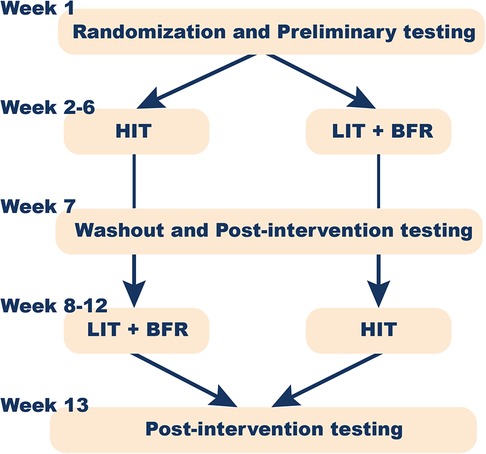 Week 1
Randomization and Preliminary testing

Week 2-6
HIT
LIT + BFR

Week 7
Washout and Post-intervention testing

Week 8-12
LIT + BFR
HIT

Week 13
Post-intervention testing